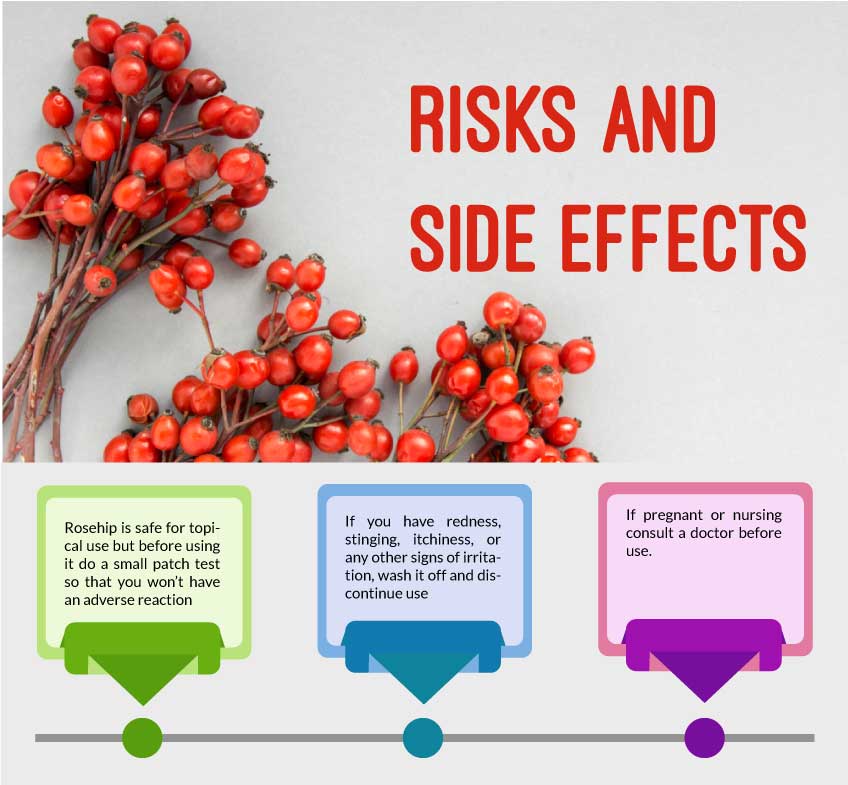 RISKS AND SIDE EFFECTS

Rosehip is safe for topical use but before using it do a small patch test so that you won't have an adverse reaction

If you have redness, stinging, itchiness, or any other signs of irritation, wash it off and discontinue use

If pregnant or nursing consult a doctor before use.